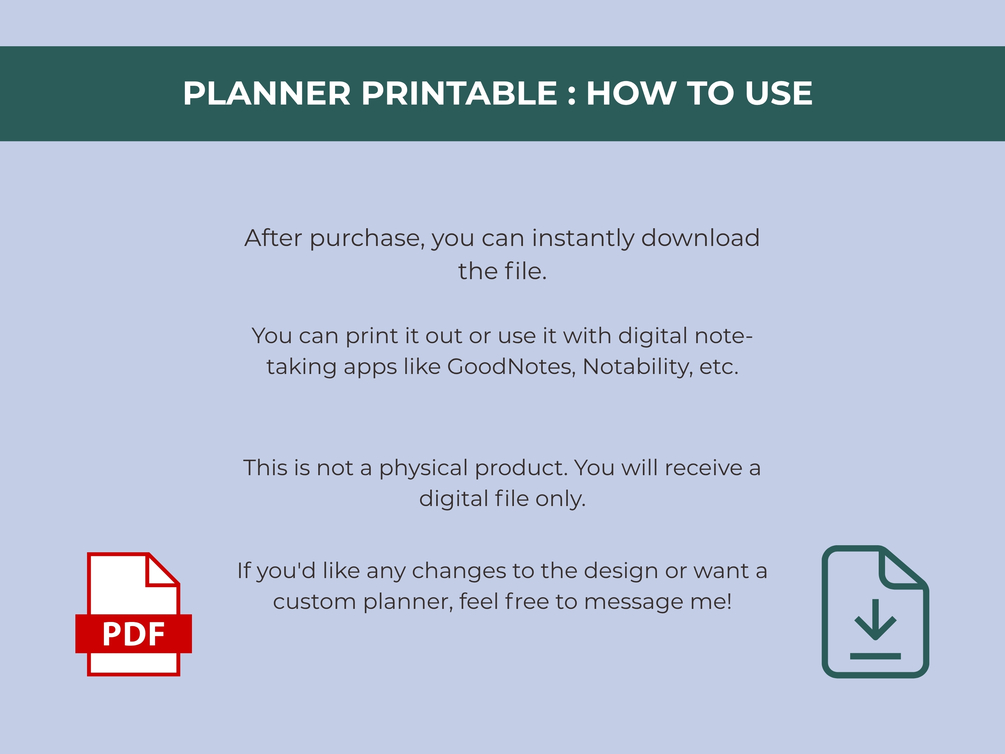 PLANNER PRINTABLE : HOW TO USE

After purchase, you can instantly download the file.

You can print it out or use it with digital note-taking apps like GoodNotes, Notability, etc.

This is not a physical product. You will receive a digital file only.

If you'd like any changes to the design or want a custom planner, feel free to message me!

PDF